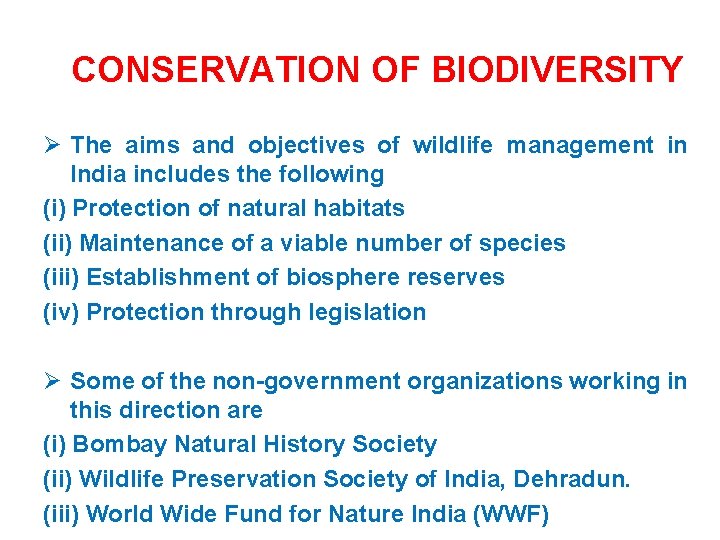 CONSERVATION OF BIODIVERSITY

➢ The aims and objectives of wildlife management in India includes the following

(i) Protection of natural habitats

(ii) Maintenance of a viable number of species

(iii) Establishment of biosphere reserves

(iv) Protection through legislation

➢ Some of the non-government organizations working in this direction are

(i) Bombay Natural History Society

(ii) Wildlife Preservation Society of India, Dehradun.

(iii) World Wide Fund for Nature India (WWF)